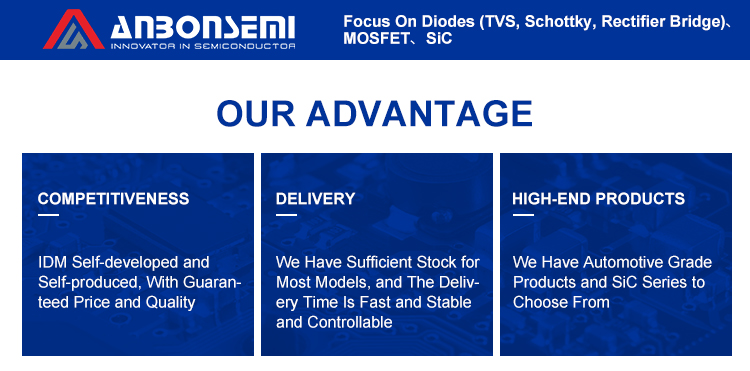 ANBONSEMI
INNOVATOR IN SEMICONDUCTOR

Focus On Diodes (TVS, Schottky, Rectifier Bridge)、MOSFET、SiC

OUR ADVANTAGE

COMPETITIVENESS

IDM Self-developed and Self-produced, With Guaranteed Price and Quality

DELIVERY

We Have Sufficient Stock for Most Models, and The Delivery Time Is Fast and Stable and Controllable

HIGH-END PRODUCTS

We Have Automotive Grade Products and SiC Series to Choose From